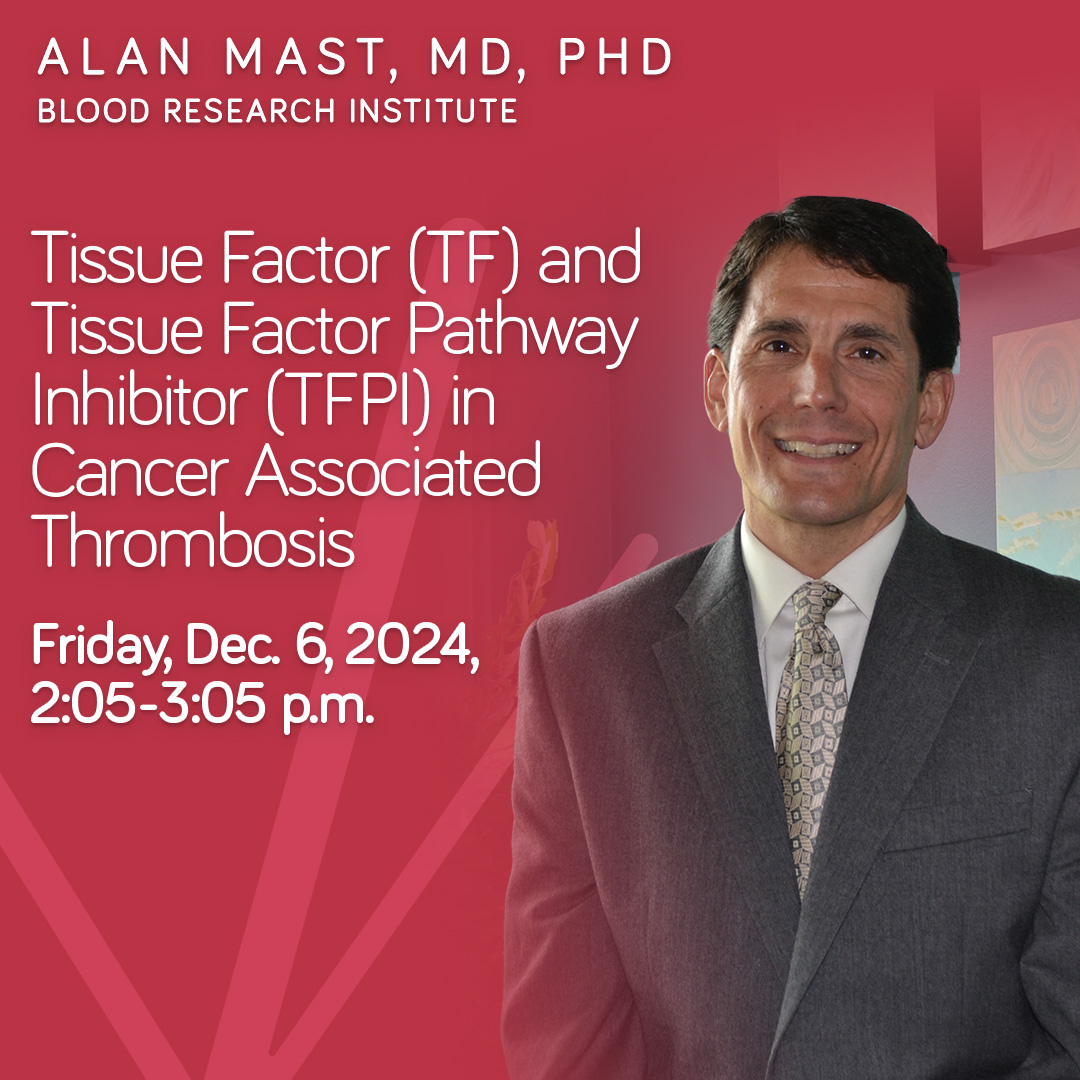 ALAN MAST, MD, PHD
BLOOD RESEARCH INSTITUTE

Tissue Factor (TF) and Tissue Factor Pathway Inhibitor (TFPI) in Cancer Associated Thrombosis

Friday, Dec. 6, 2024, 2:05-3:05 p.m.